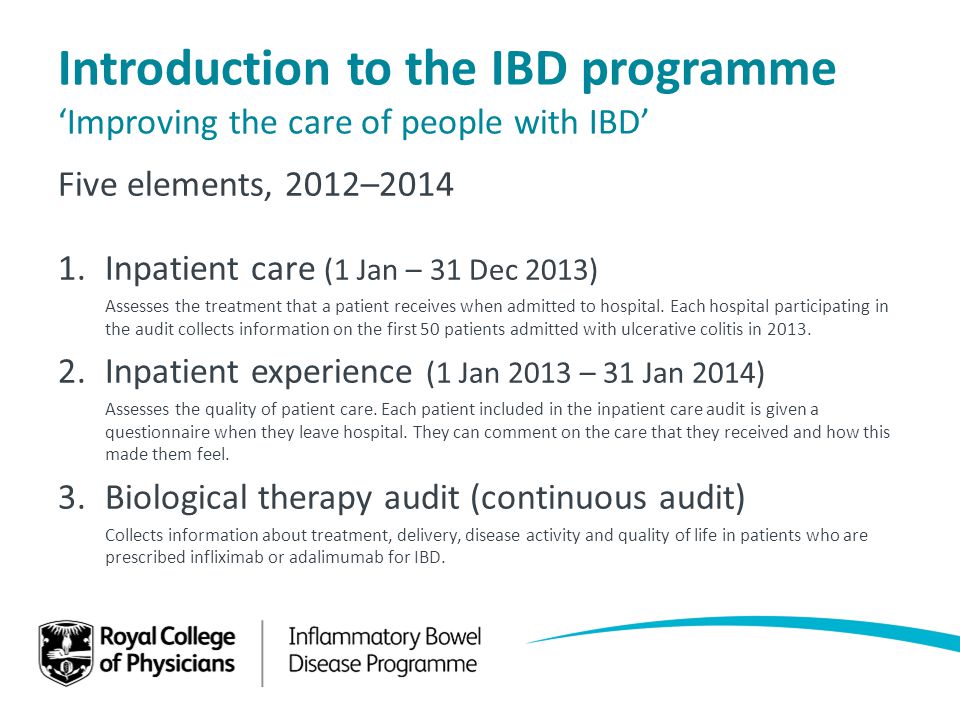 Introduction to the IBD programme
‘Improving the care of people with IBD’

Five elements, 2012–2014

1. Inpatient care (1 Jan – 31 Dec 2013)

Assesses the treatment that a patient receives when admitted to hospital. Each hospital participating in the audit collects information on the first 50 patients admitted with ulcerative colitis in 2013.

2. Inpatient experience (1 Jan 2013 – 31 Jan 2014)

Assesses the quality of patient care. Each patient included in the inpatient care audit is given a questionnaire when they leave hospital. They can comment on the care that they received and how this made them feel.

3. Biological therapy audit (continuous audit)

Collects information about treatment, delivery, disease activity and quality of life in patients who are prescribed infliximab or adalimumab for IBD.

Royal College of Physicians

Inflammatory Bowel Disease Programme